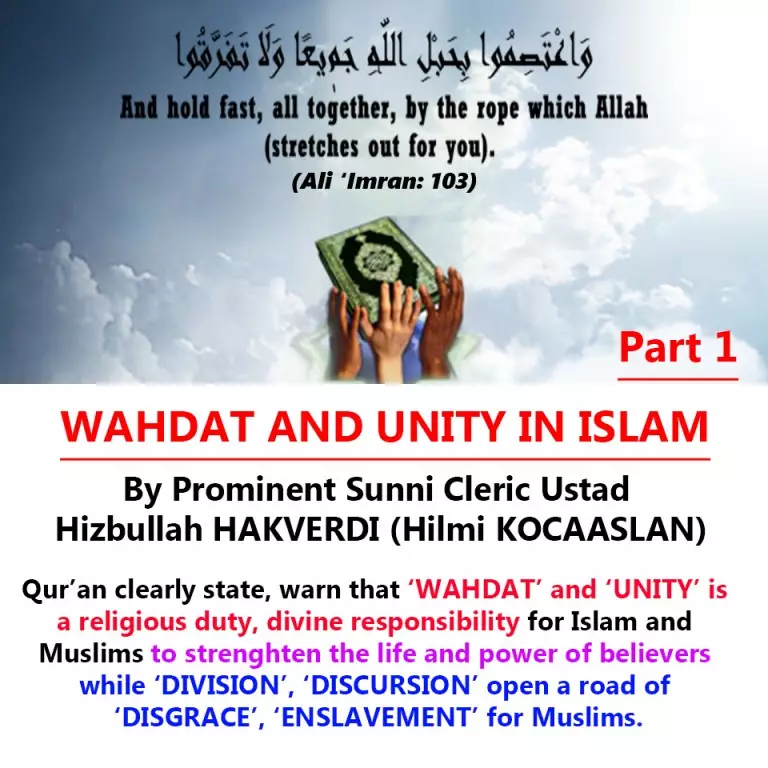 وَاعْتَصِمُوا بِحَبْلِ اللَّهِ جَمِيعًا وَلَا تَفَرَّقُوا

And hold fast, all together, by the rope which Allah (stretches out for you).

(Ali 'Imran: 103)

Part 1

WAHDAT AND UNITY IN ISLAM

By Prominent Sunni Cleric Ustad Hizbullah HAKVERDI (Hilmi KOCAASLAN)

Qur'an clearly state, warn that 'WAHDAT' and 'UNITY' is a religious duty, divine responsibility for Islam and Muslims to strenghten the life and power of believers while 'DIVISION', 'DISCURSION' open a road of 'DISGRACE', 'ENSLAVEMENT' for Muslims.